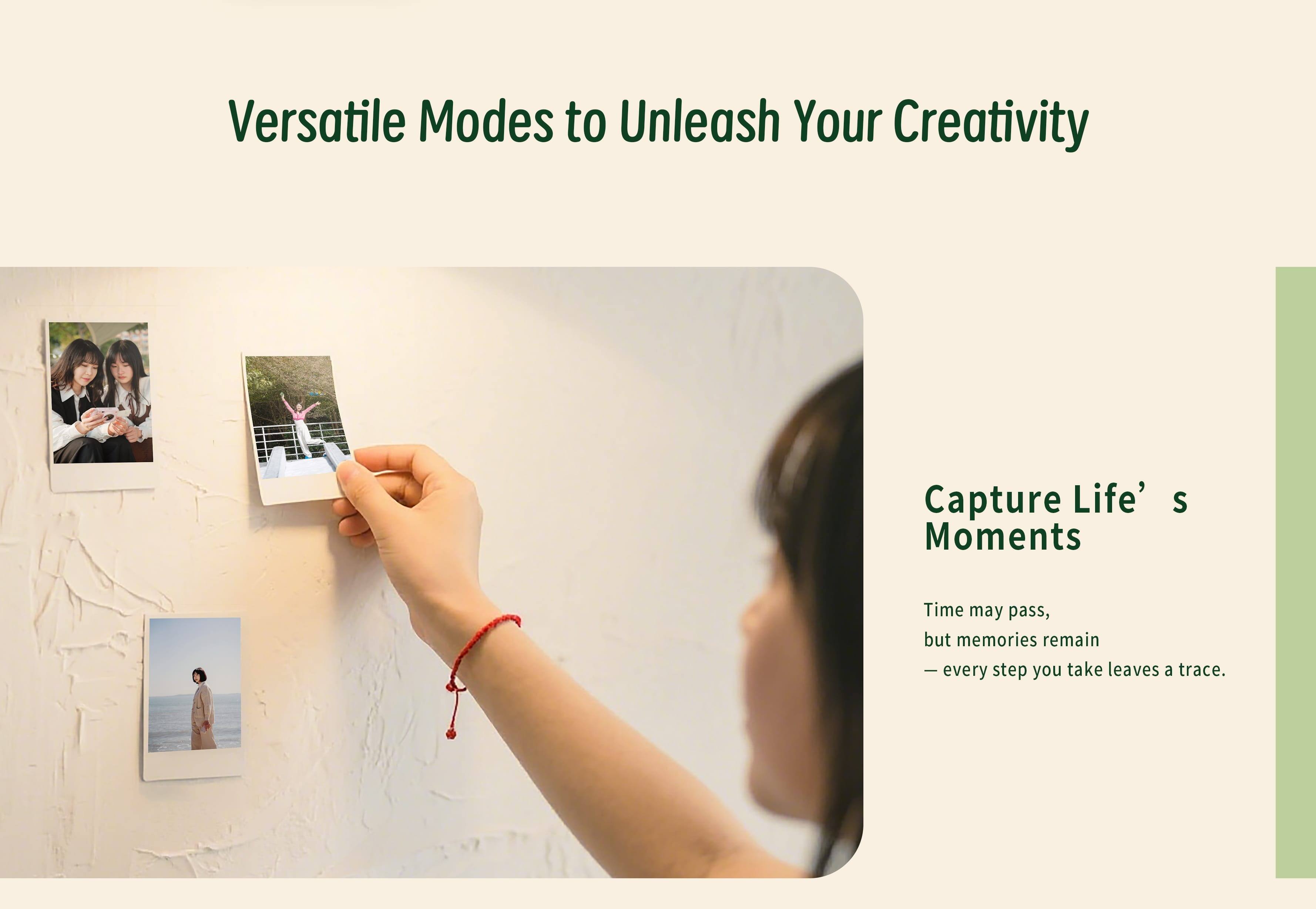 Versatile Modes to Unleash Your Creativity

Capture Life’s Moments

Time may pass,
but memories remain
— every step you take leaves a trace.